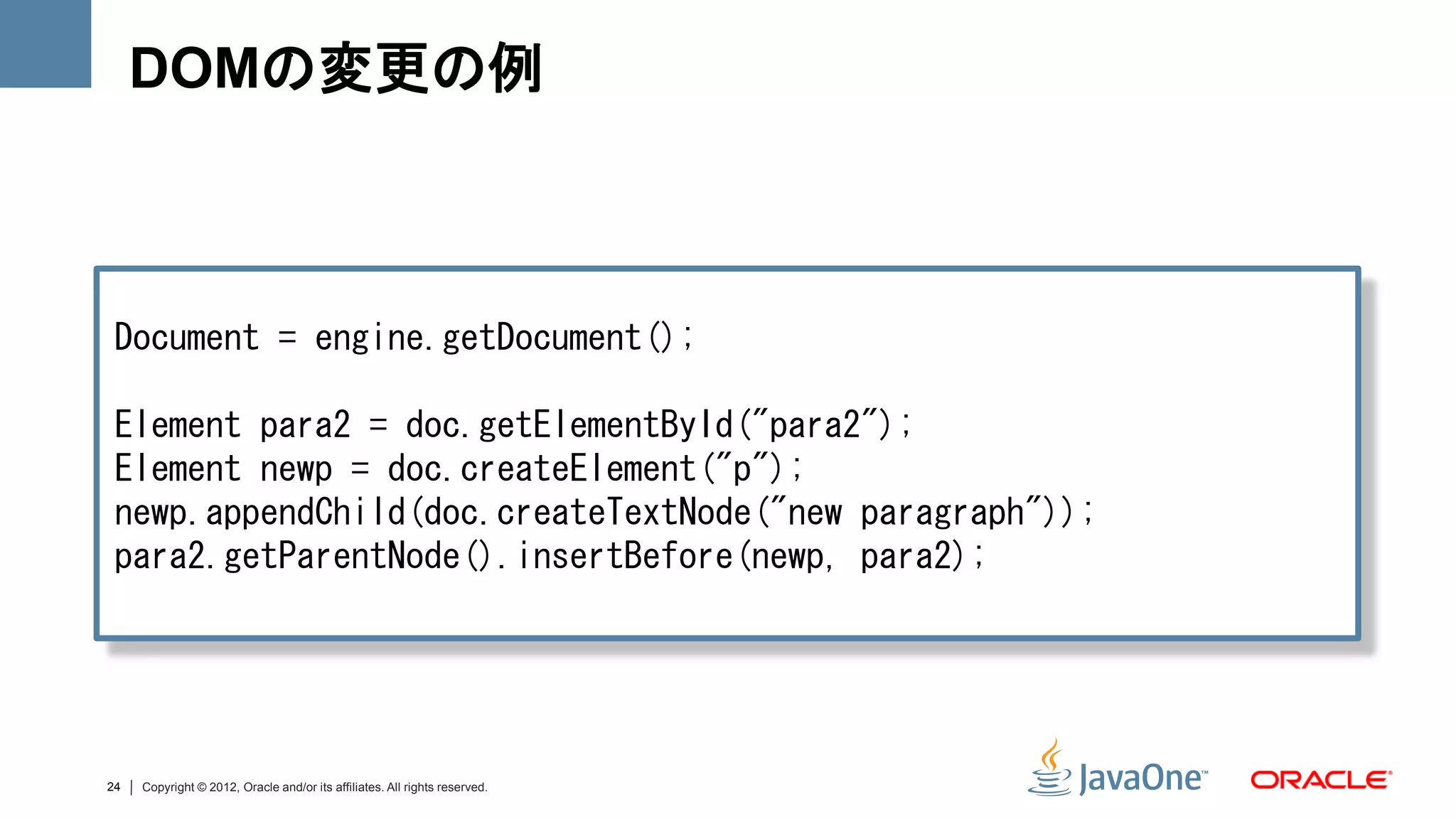 DOMの変更の例

Document = engine.getDocument();

Element para2 = doc.getElementById("para2");
Element newp = doc.createElement("p");
newp.appendChild(doc.createTextNode("new paragraph"));
para2.getParentNode().insertBefore(newp, para2);

24 | Copyright © 2012, Oracle and/or its affiliates. All rights reserved.

JavaOne™ ORACLE®